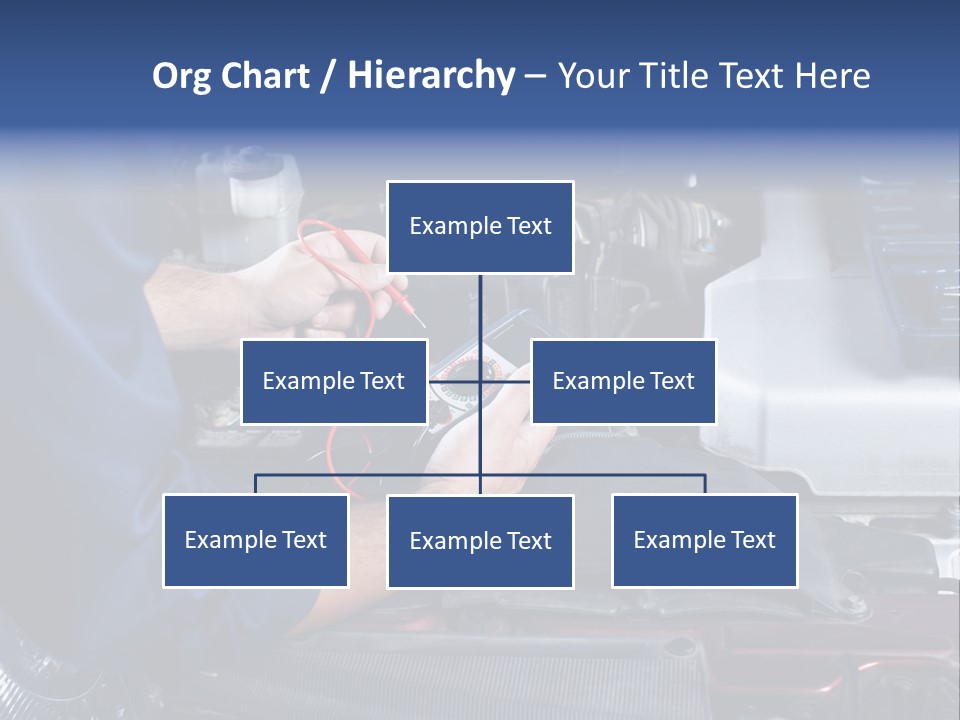 Org Chart / Hierarchy – Your Title Text Here

Example Text

Example Text

Example Text

Example Text

Example Text

Example Text